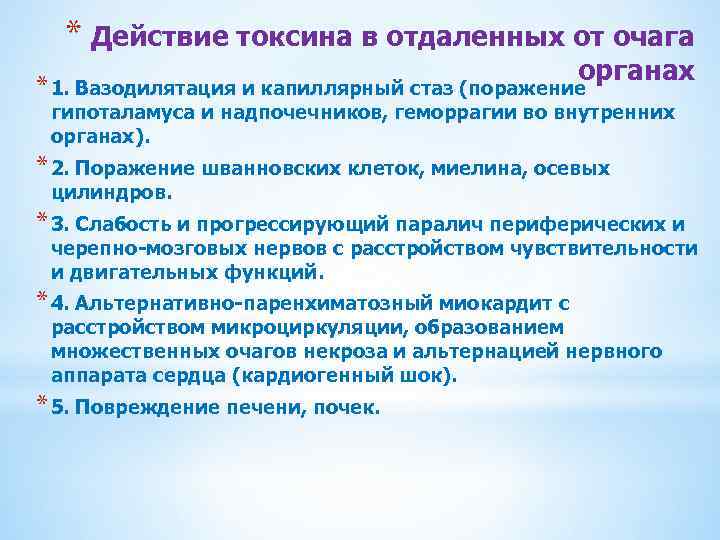 * Действие токсина в отдаленных от очага органах

* 1. Вазодилятация и капиллярный стаз (поражение гипоталамуса и надпочечников, геморрагии во внутренних органах).

* 2. Поражение шванновских клеток, миелина, осевых цилиндров.

* 3. Слабость и прогрессирующий паралич периферических и черепно-мозговых нервов с расстройством чувствительности и двигательных функций.

* 4. Альтернативно-паренхиматозный миокардит с расстройством микроциркуляции, образованием множественных очагов некроза и альтернацией нервного аппарата сердца (кардиогенный шок).

* 5. Повреждение печени, почек.